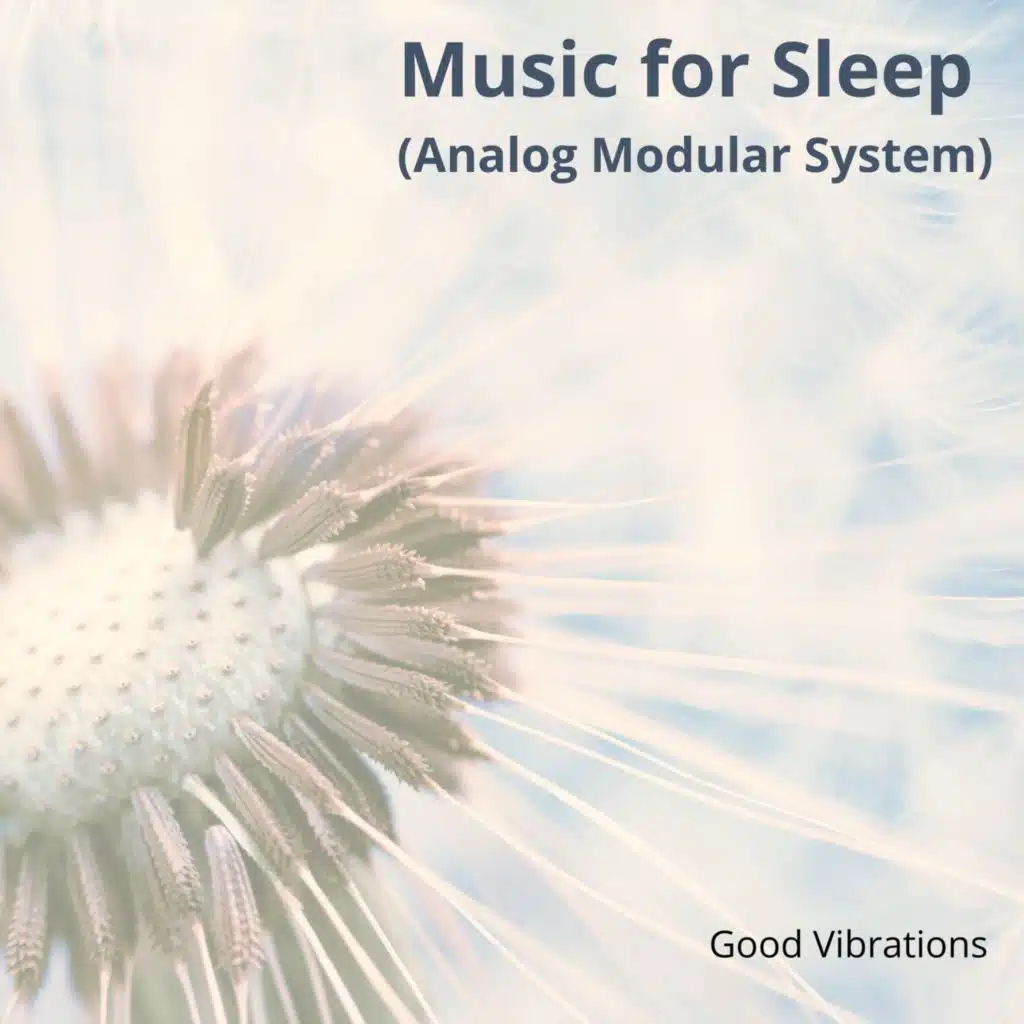 Music for Sleep
(Analog Modular System)

Good Vibrations